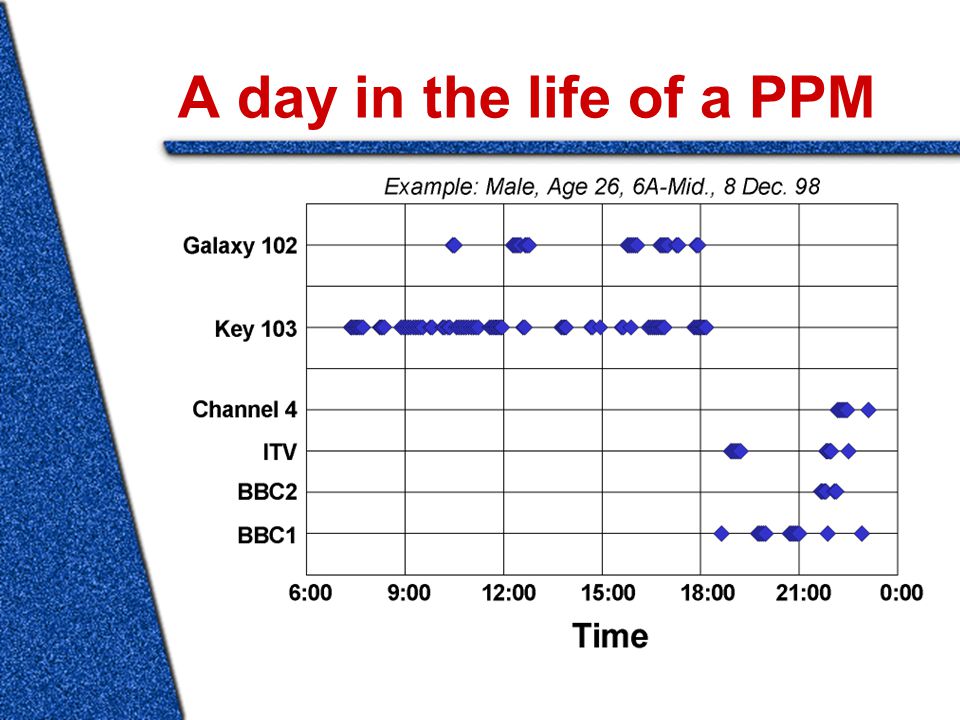 A day in the life of a PPM

Example: Male, Age 26, 6A-Mid., 8 Dec. 98

Galaxy 102
Key 103
Channel 4
ITV
BBC2
BBC1

6:00 9:00 12:00 15:00 18:00 21:00 0:00

Time